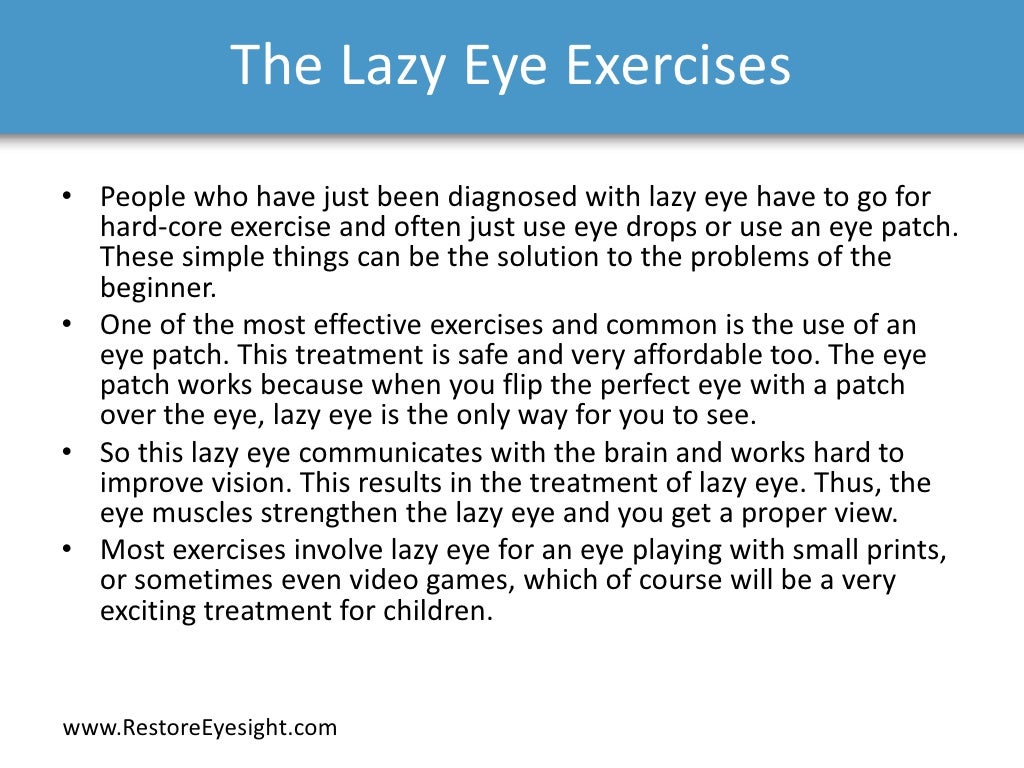 The Lazy Eye Exercises

• People who have just been diagnosed with lazy eye have to go for hard-core exercise and often just use eye drops or use an eye patch. These simple things can be the solution to the problems of the beginner.
• One of the most effective exercises and common is the use of an eye patch. This treatment is safe and very affordable too. The eye patch works because when you flip the perfect eye with a patch over the eye, lazy eye is the only way for you to see.
• So this lazy eye communicates with the brain and works hard to improve vision. This results in the treatment of lazy eye. Thus, the eye muscles strengthen the lazy eye and you get a proper view.
• Most exercises involve lazy eye for an eye playing with small prints, or sometimes even video games, which of course will be a very exciting treatment for children.

www.RestoreEyesight.com